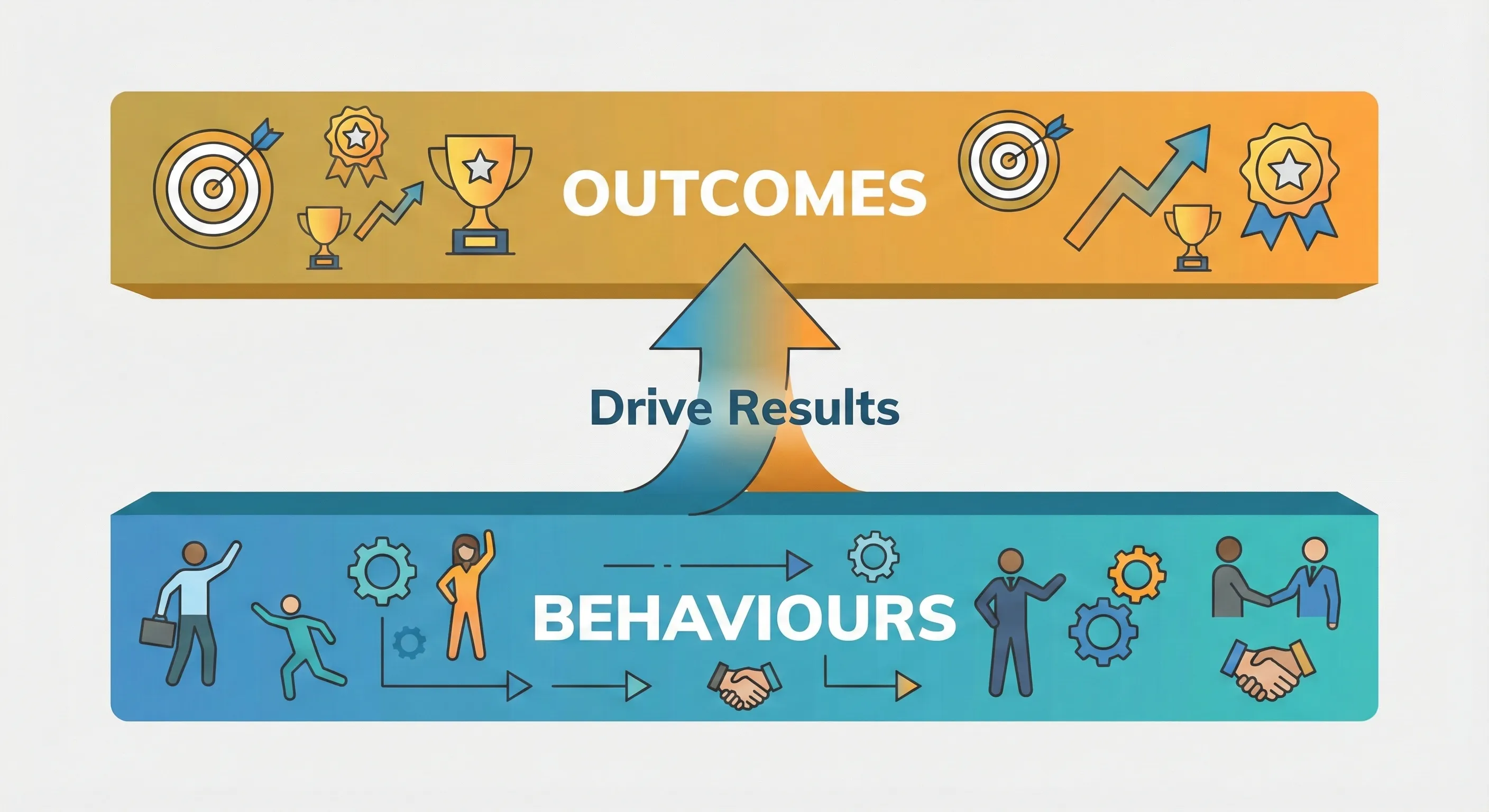 OUTCOMES

Drive Results

BEHAVIOURS